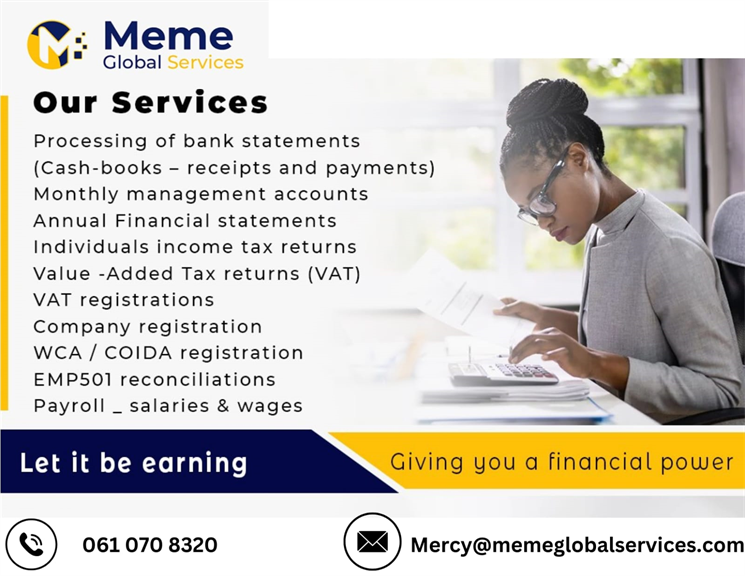 Meme
Global Services

Our Services

Processing of bank statements
(Cash-books – receipts and payments)
Monthly management accounts
Annual Financial statements
Individuals income tax returns
Value -Added Tax returns (VAT)
VAT registrations
Company registration
WCA / COIDA registration
EMP501 reconciliations
Payroll _ salaries & wages

Let it be earning

Giving you a financial power

061 070 8320

Mercy@memeglobalservices.com